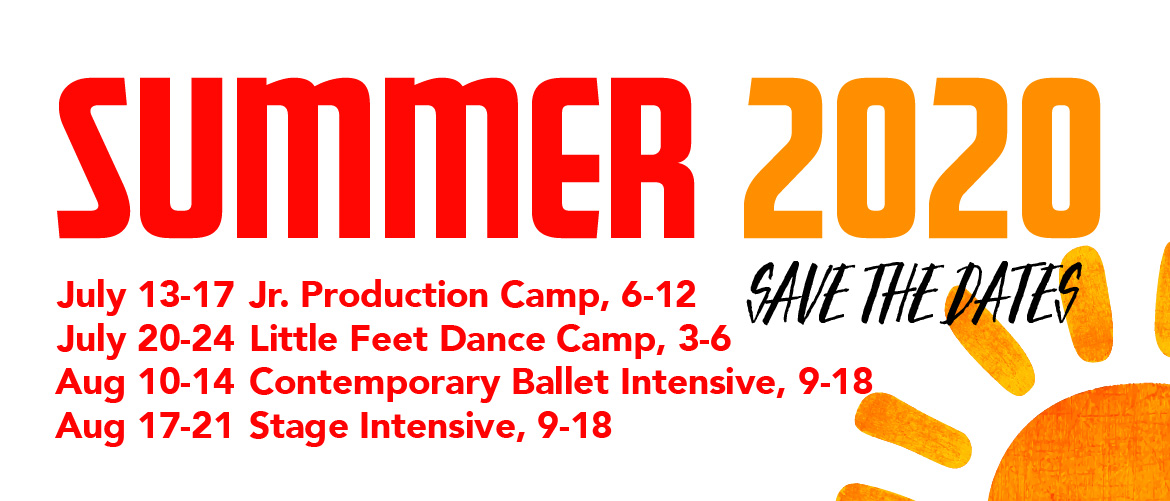 SUMMER 2020

SAVE THE DATES

July 13-17 Jr. Production Camp, 6-12
July 20-24 Little Feet Dance Camp, 3-6
Aug 10-14 Contemporary Ballet Intensive, 9-18
Aug 17-21 Stage Intensive, 9-18